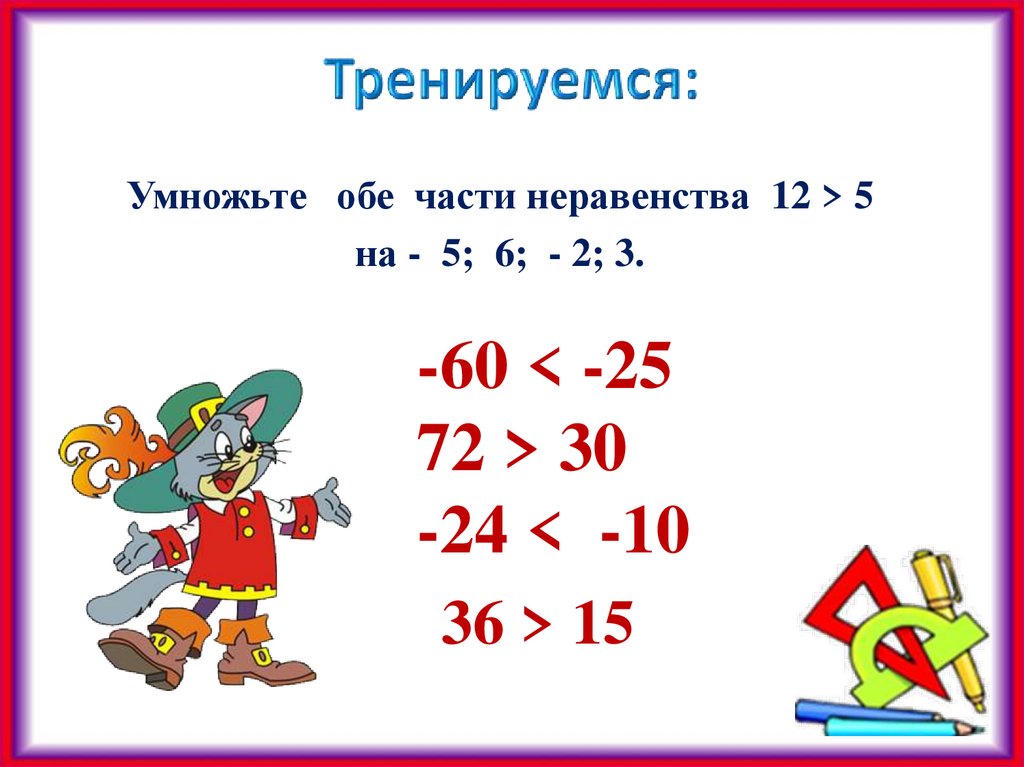 Тренируемся:

Умножьте обе части неравенства $12 > 5$ на - 5; 6; - 2; 3.

$-60 < -25$
$72 > 30$
$-24 < -10$
$36 > 15$